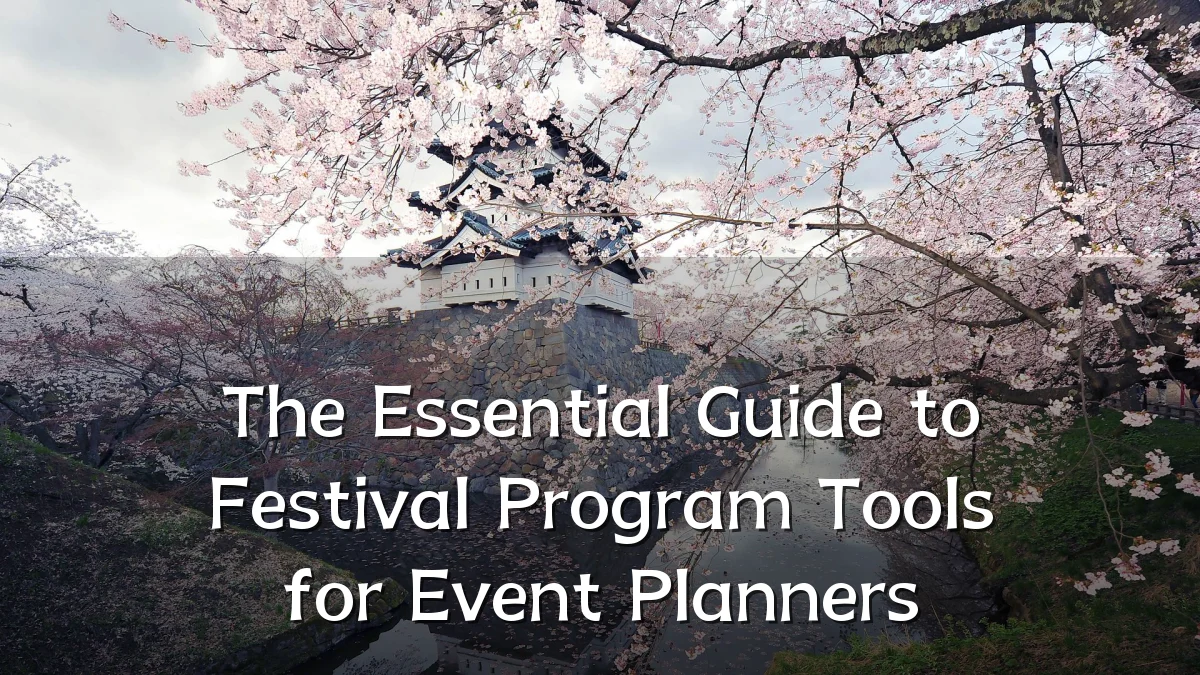 The Essential Guide to Festival Program Tools for Event Planners